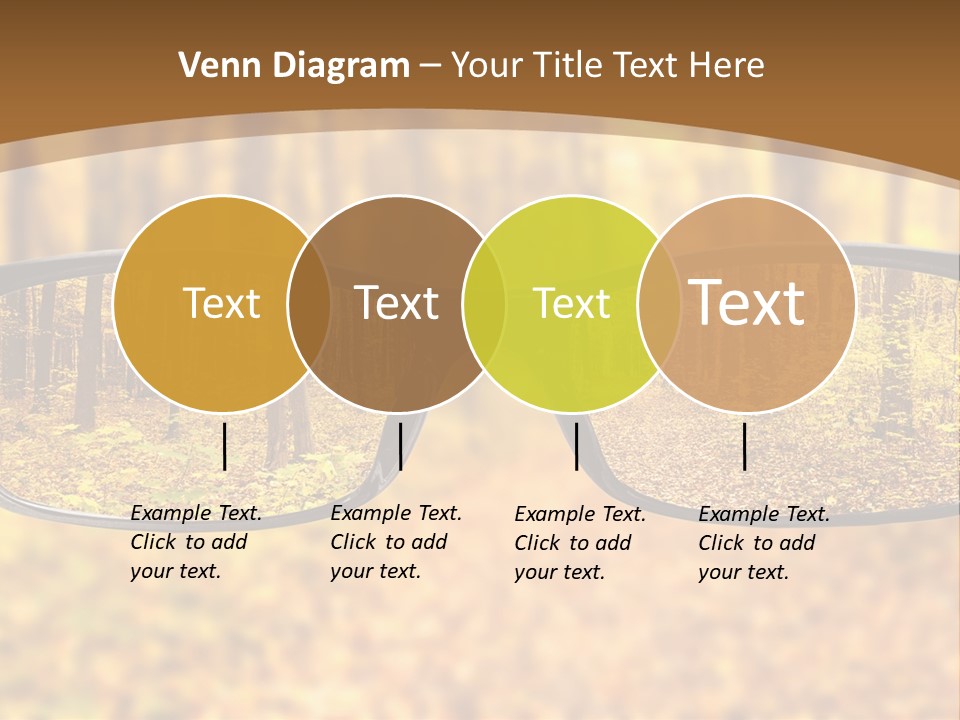 Venn Diagram – Your Title Text Here

Text

Text

Text

Text

Example Text. Click to add your text.

Example Text. Click to add your text.

Example Text. Click to add your text.

Example Text. Click to add your text.